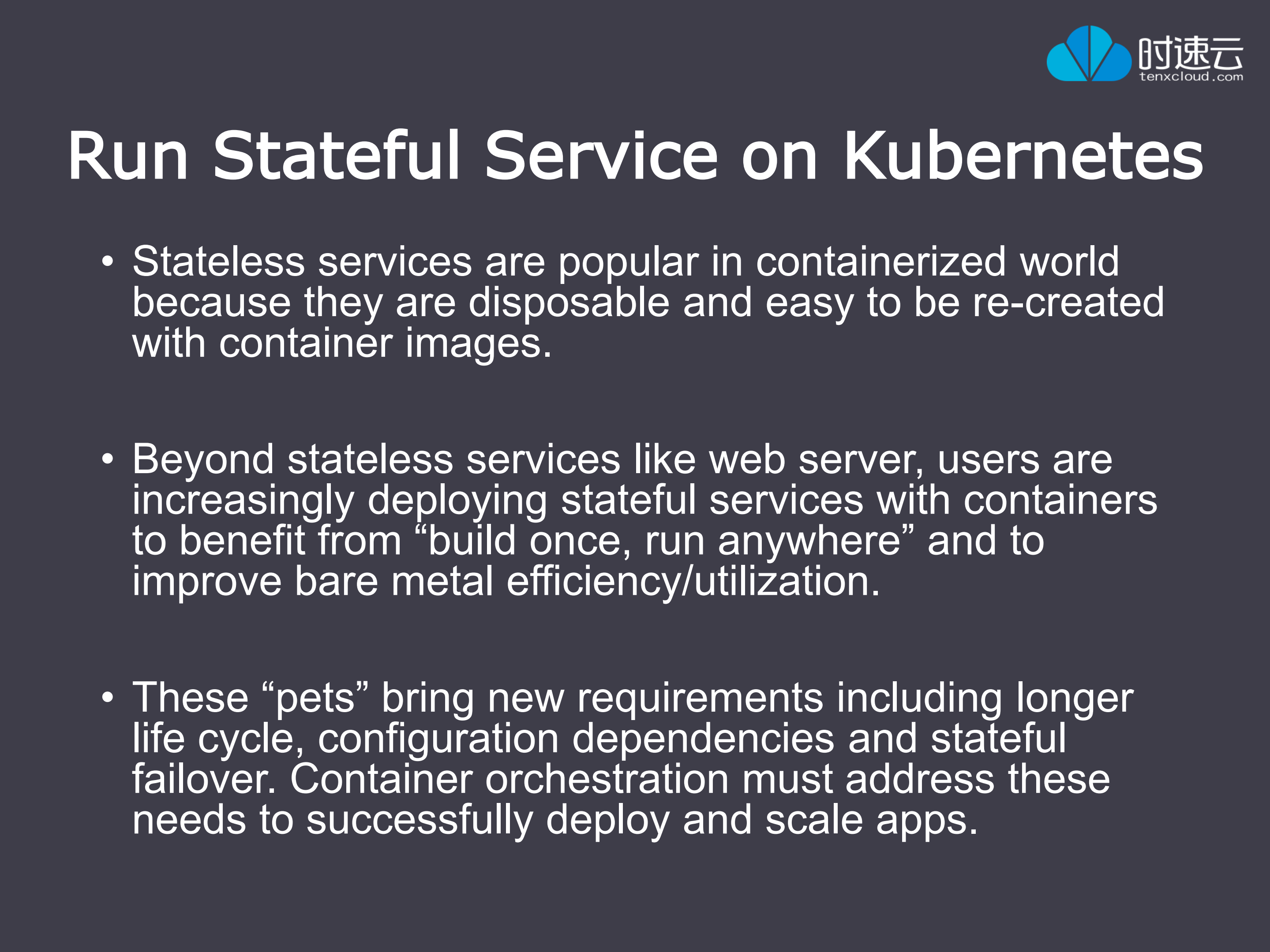 时速云
tenxcloud.com

Run Stateful Service on Kubernetes

• Stateless services are popular in containerized world because they are disposable and easy to be re-created with container images.

• Beyond stateless services like web server, users are increasingly deploying stateful services with containers to benefit from “build once, run anywhere” and to improve bare metal efficiency/utilization.

• These “pets” bring new requirements including longer life cycle, configuration dependencies and stateful failover. Container orchestration must address these needs to successfully deploy and scale apps.